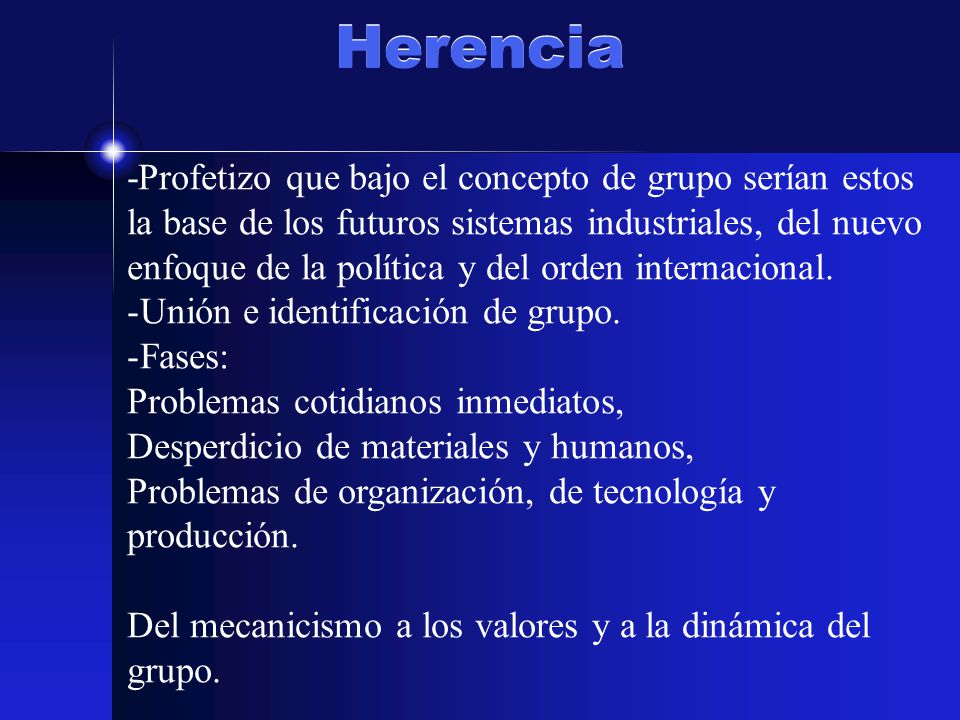 Herencia

-Profetizo que bajo el concepto de grupo serían estos la base de los futuros sistemas industriales, del nuevo enfoque de la política y del orden internacional.
-Unión e identificación de grupo.
-Fases:
Problemas cotidianos inmediatos,
Desperdicio de materiales y humanos,
Problemas de organización, de tecnología y producción.

Del mecanicismo a los valores y a la dinámica del grupo.